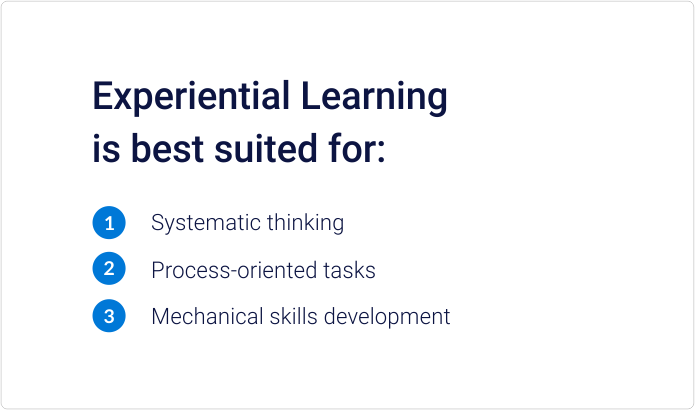 Experiential Learning is best suited for:

1 Systematic thinking

2 Process-oriented tasks

3 Mechanical skills development